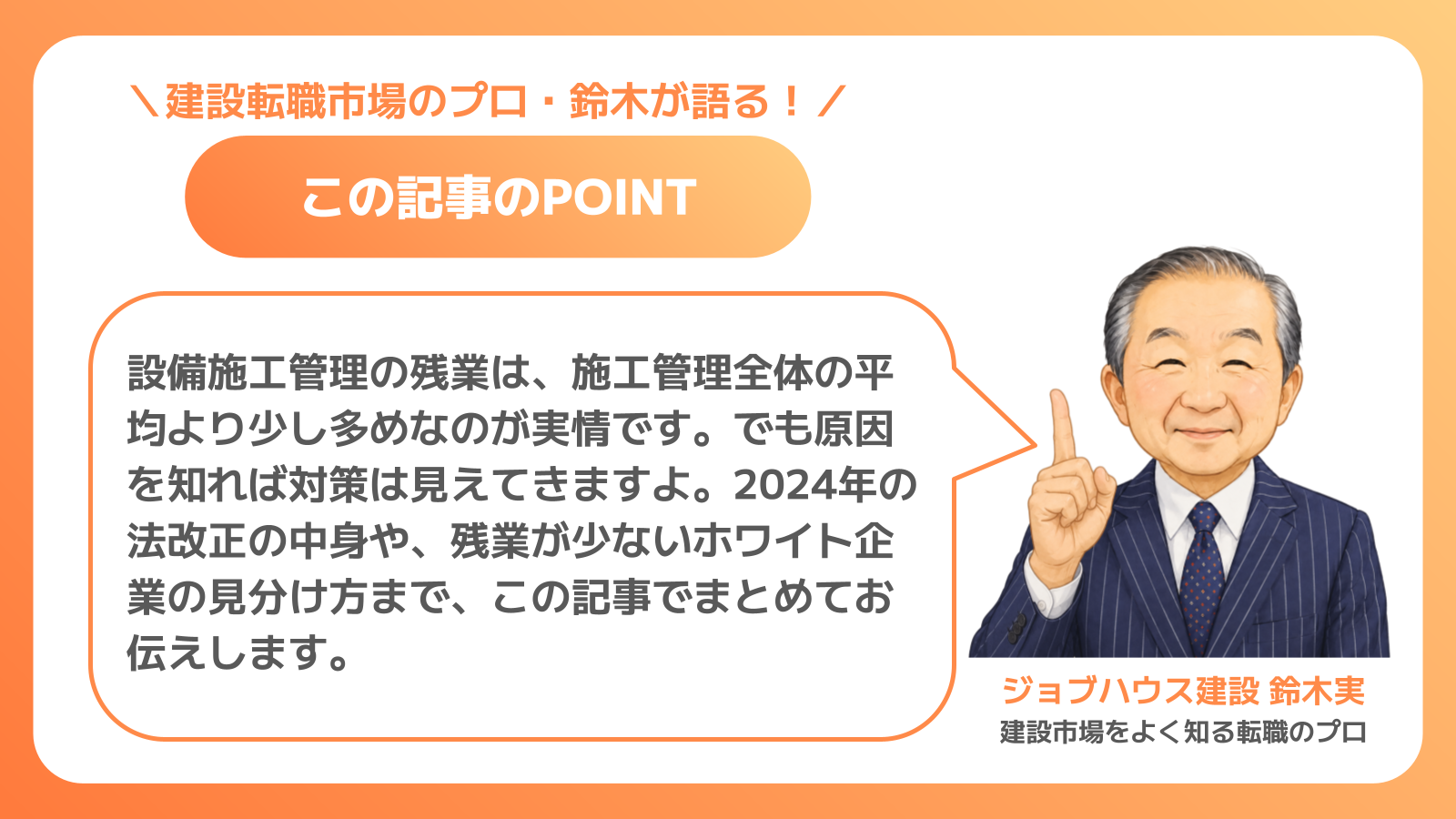 ＼建設転職市場のプロ・鈴木が語る！／

この記事のPOINT

設備施工管理の残業は、施工管理全体の平均より少し多めなのが実情です。でも原因を知れば対策は見えてきますよ。2024年の法改正の中身や、残業が少ないホワイト企業の見分け方まで、この記事でまとめてお伝えします。

ジョブハウス建設 鈴木実
建設市場をよく知る転職のプロ